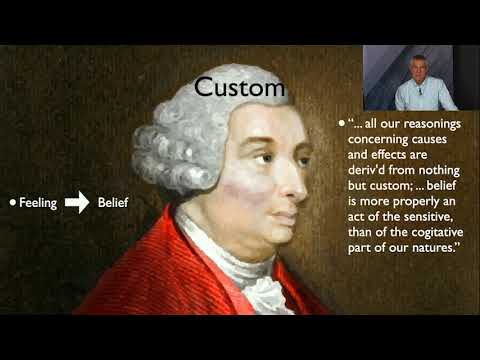 Custom

• Feeling → Belief

• "... all our reasonings concerning causes and effects are deriv'd from nothing but custom; ... belief is more properly an act of the sensitive, than of the cogitative part of our natures."